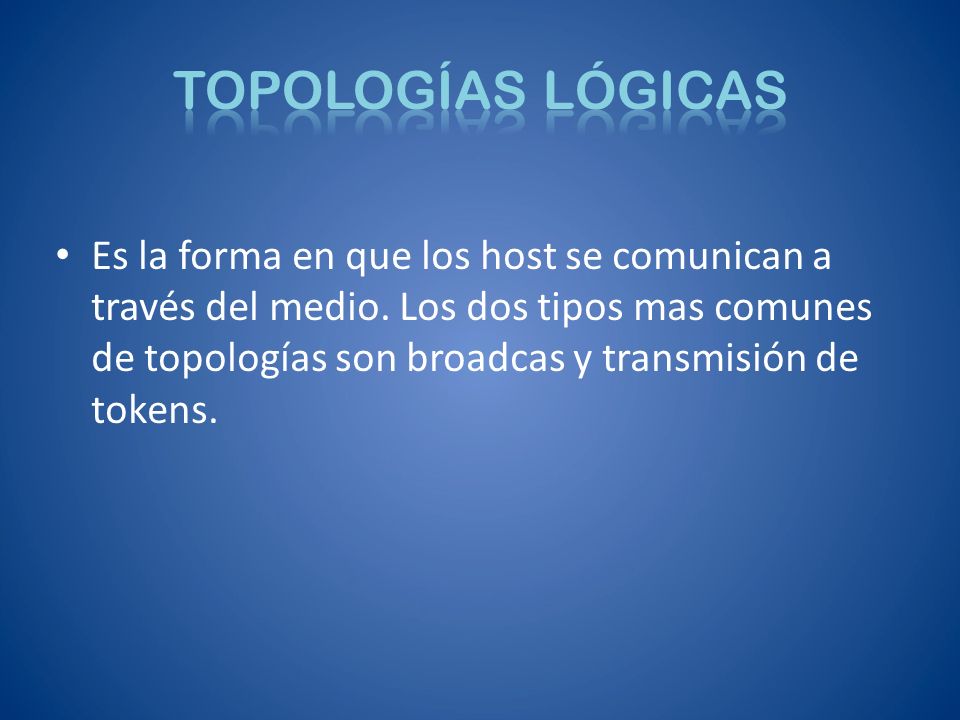 TOPOLOGÍAS LÓGICAS

• Es la forma en que los host se comunican a través del medio. Los dos tipos mas comunes de topologías son broadcas y transmisión de tokens.